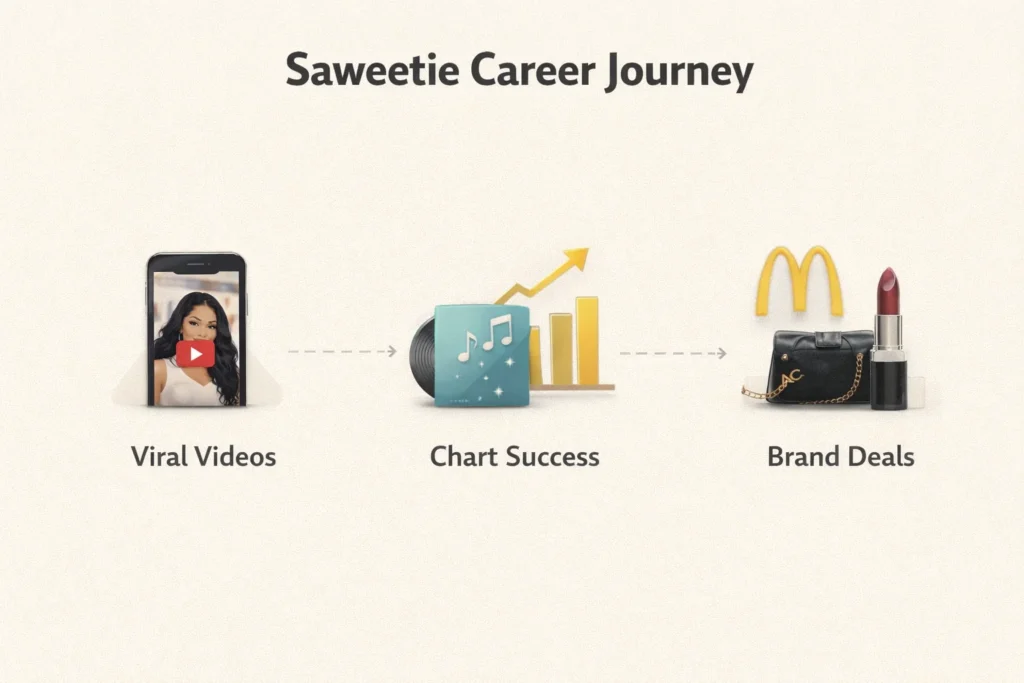 Saweetie Career Journey

Viral Videos

Chart Success

Brand Deals